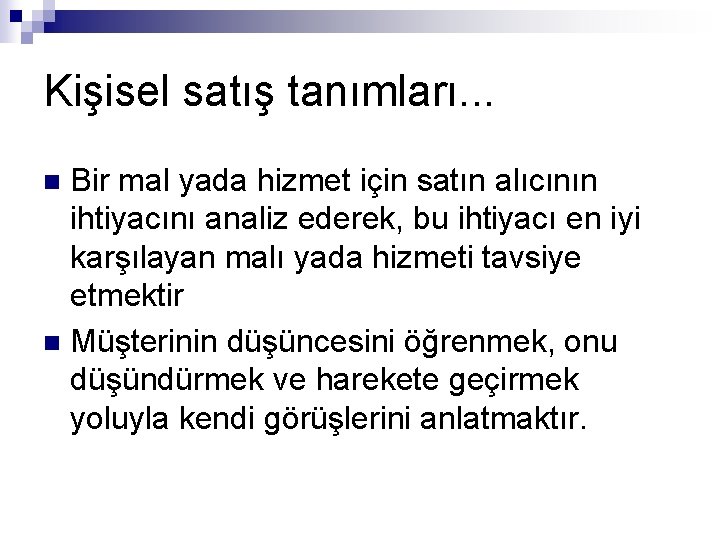 Kişisel satış tanımları...

• Bir mal yada hizmet için satın alıcının ihtiyacını analiz ederek, bu ihtiyacı en iyi karşılayan malı yada hizmeti tavsiye etmektir

• Müşterinin düşüncesini öğrenmek, onu düşündürmek ve harekete geçirmek yoluyla kendi görüşlerini anlatmaktır.